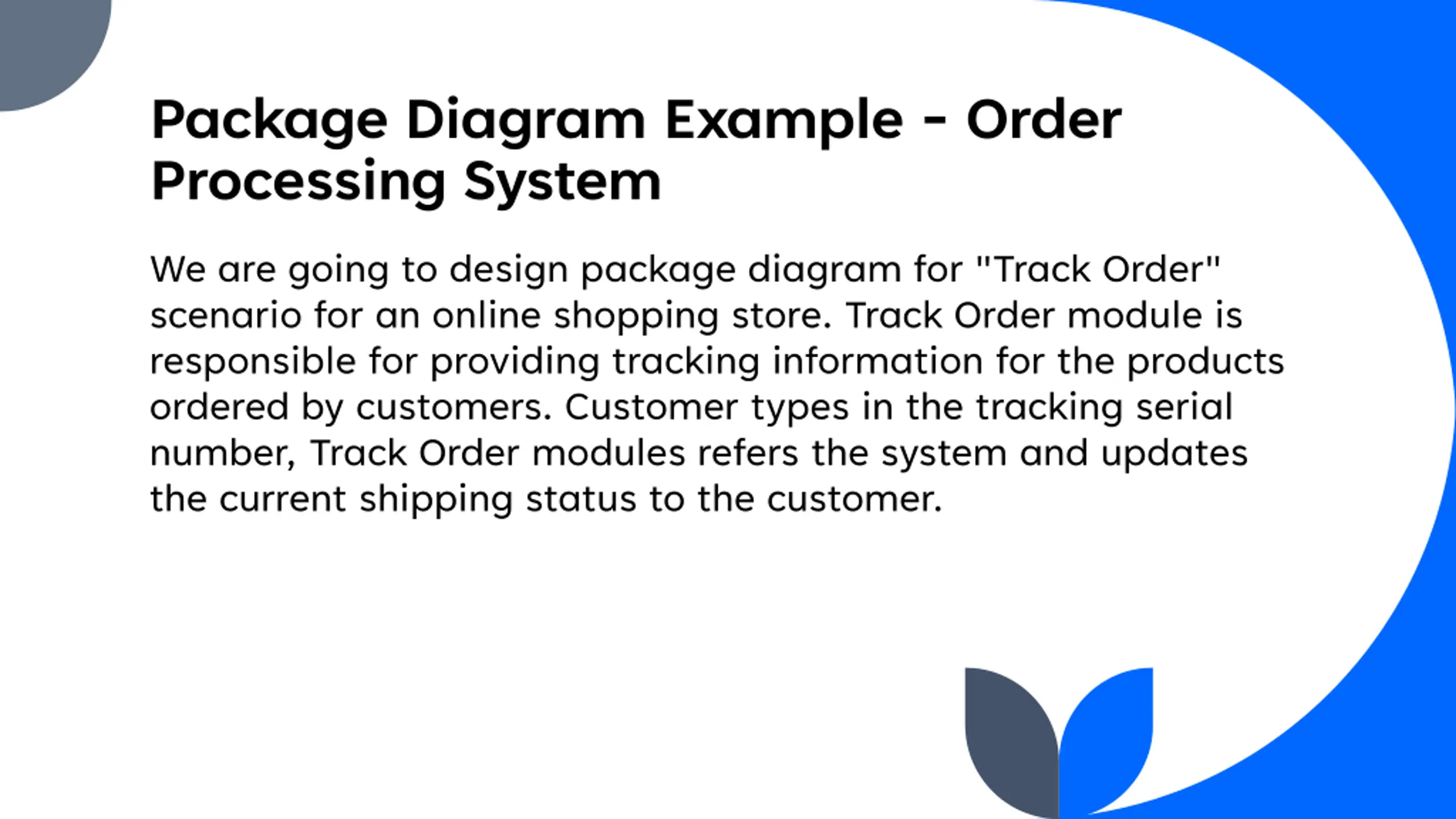 Package Diagram Example - Order Processing System

We are going to design package diagram for "Track Order" scenario for an online shopping store. Track Order module is responsible for providing tracking information for the products ordered by customers. Customer types in the tracking serial number, Track Order modules refers the system and updates the current shipping status to the customer.